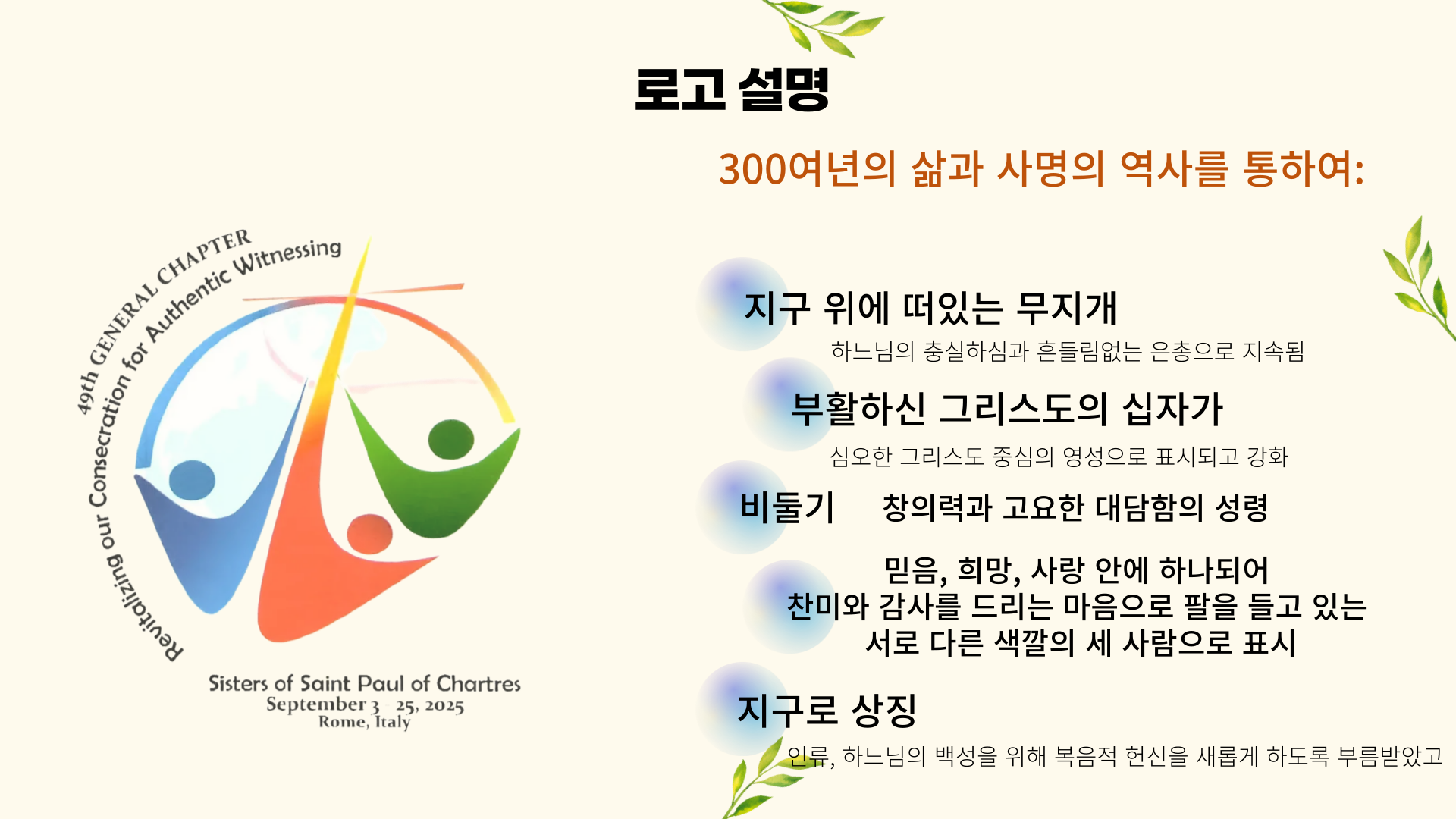 로고 설명

300여년의 삶과 사명의 역사를 통하여:

49th GENERAL CHAPTER

Revitalizing our Consecration for Authentic Witnessing

Sisters of Saint Paul of Chartres
September 3 - 25, 2025
Rome, Italy

지구 위에 떠있는 무지개

하느님의 충실하심과 흔들림없는 은총으로 지속됨

부활하신 그리스도의 십자가

심오한 그리스도 중심의 영성으로 표시되고 강화

비둘기 창의력과 고요한 대담함의 성령

믿음, 희망, 사랑 안에 하나되어
찬미와 감사를 드리는 마음으로 팔을 들고 있는
서로 다른 색깔의 세 사람으로 표시

지구로 상징

인류, 하느님의 백성을 위해 복음적 헌신을 새롭게 하도록 부름받았고